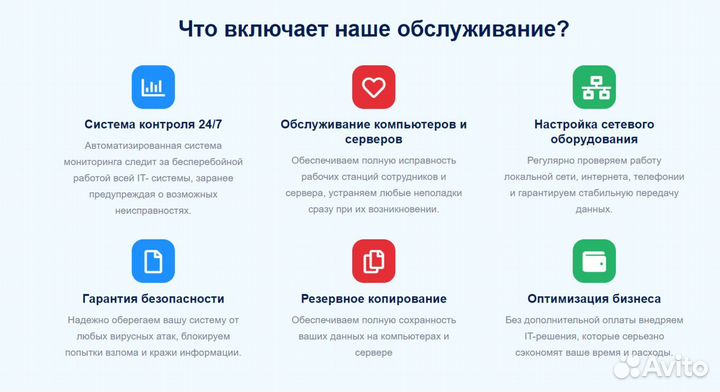 Что включает наше обслуживание?

Система контроля 24/7
Автоматизированная система мониторинга следит за бесперебойной работой всей IT- системы, заранее предупреждая о возможных неисправностях.

Обслуживание компьютеров и серверов
Обеспечиваем полную исправность рабочих станций сотрудников и сервера, устраняем любые неполадки сразу при их возникновении.

Настройка сетевого оборудования
Регулярно проверяем работу локальной сети, интернета, телефонии и гарантируем стабильную передачу данных.

Гарантия безопасности
Надежно оберегаем вашу систему от любых вирусных атак, блокируем попытки взлома и кражи информации.

Резервное копирование
Обеспечиваем полную сохранность ваших данных на компьютерах и сервере

Оптимизация бизнеса
Без дополнительной оплаты внедряем IT-решения, которые серьезно сэкономят ваше время и расходы.

Avito